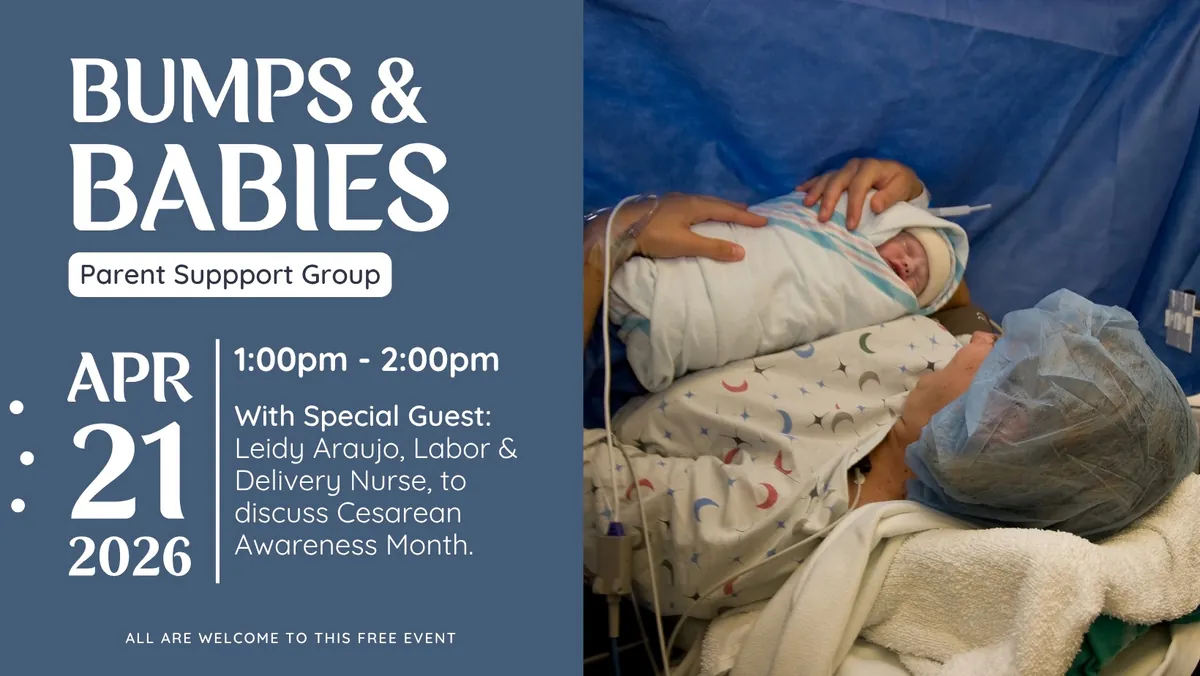 BUMPS & BABIES

Parent Suppport Group

APR 21 2026

1:00pm - 2:00pm

With Special Guest: Leidy Araujo, Labor & Delivery Nurse, to discuss Cesarean Awareness Month.

ALL ARE WELCOME TO THIS FREE EVENT